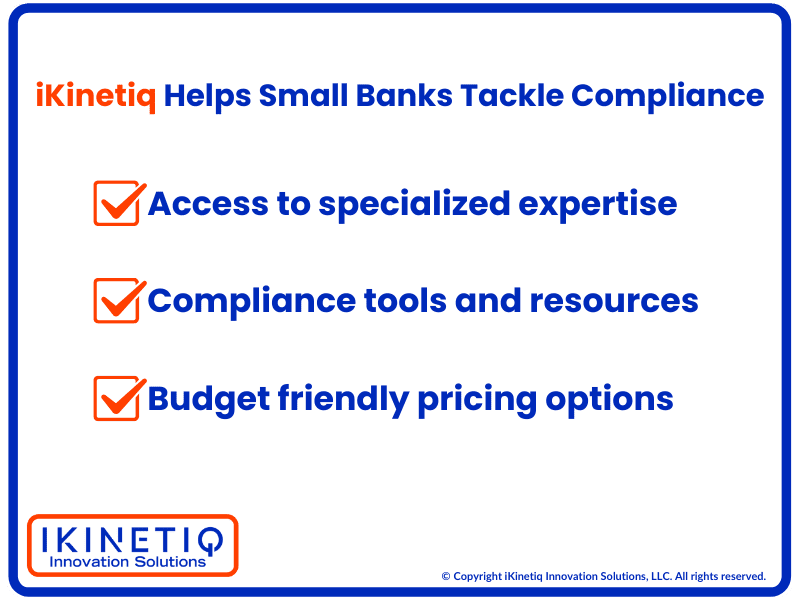 iKinetiq Helps Small Banks Tackle Compliance

Access to specialized expertise

Compliance tools and resources

Budget friendly pricing options

IKINETIQ
Innovation Solutions

© Copyright iKinetiq Innovation Solutions, LLC. All rights reserved.